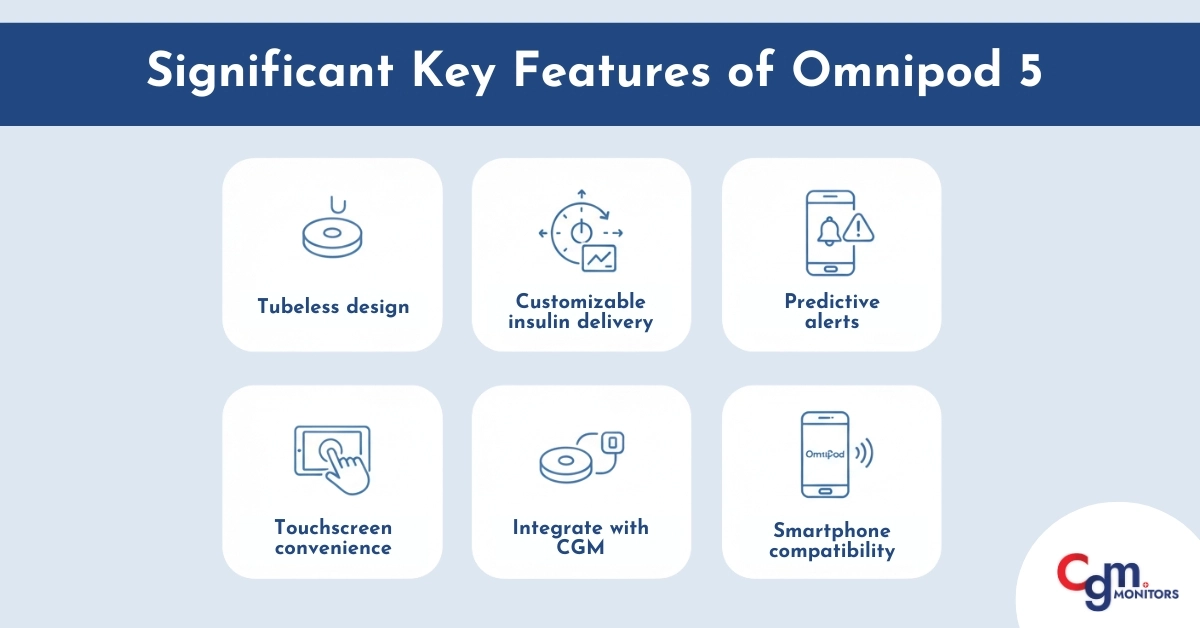 Significant Key Features of Omnipod 5

Tubeless design

Customizable insulin delivery

Predictive alerts

Touchscreen convenience

Integrate with CGM

Omnipod

Smartphone compatibility

Cgm MONITORS